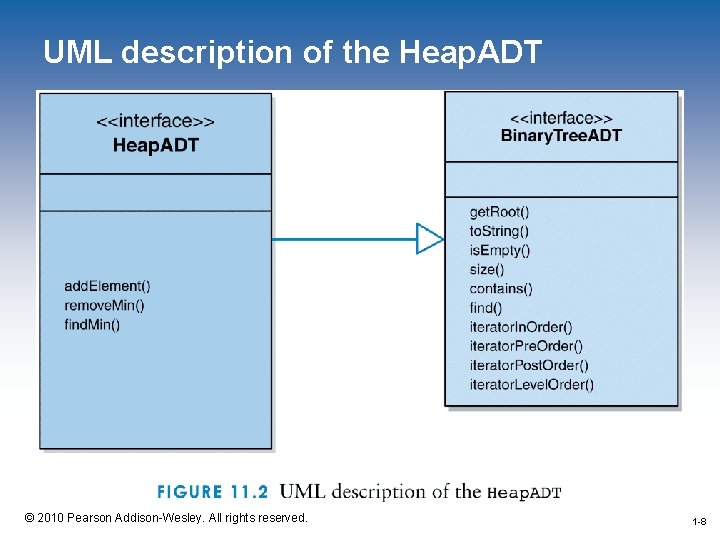 UML description of the HeapADT

<<interface>>
HeapADT

addElement()
removeMin()
findMin()

<<interface>>
BinaryTreeADT

getRoot()
toString()
isEmpty()
size()
contains()
find()
iteratorInOrder()
iteratorPreOrder()
iteratorPostOrder()
iteratorLevelOrder()

FIGURE 11.2 UML description of the HeapADT

© 2010 Pearson Addison-Wesley. All rights reserved.

1-8